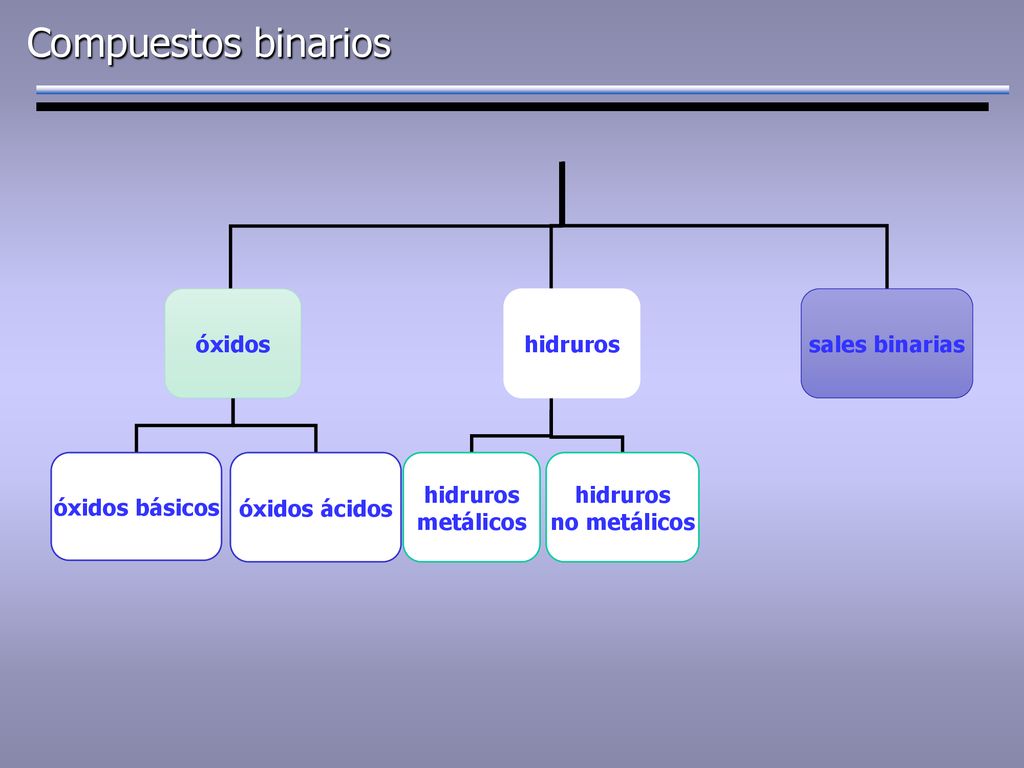 Compuestos binarios

óxidos

hidruros

sales binarias

óxidos básicos

óxidos ácidos

hidruros metálicos

hidruros no metálicos